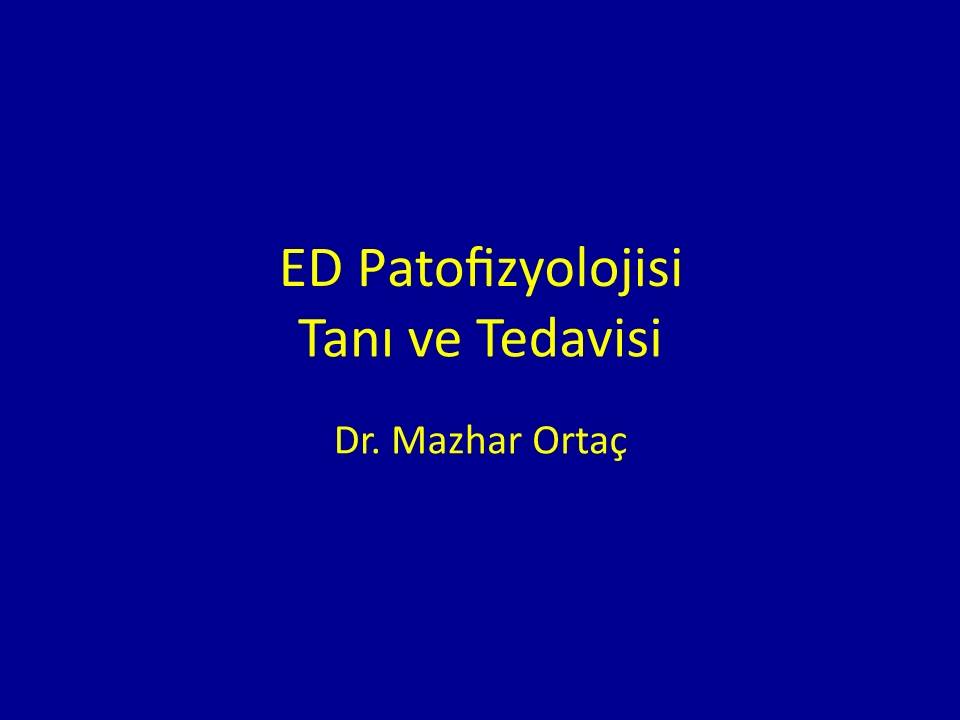 ED Patofizyolojisi
Tanı ve Tedavisi

Dr. Mazhar Ortaç